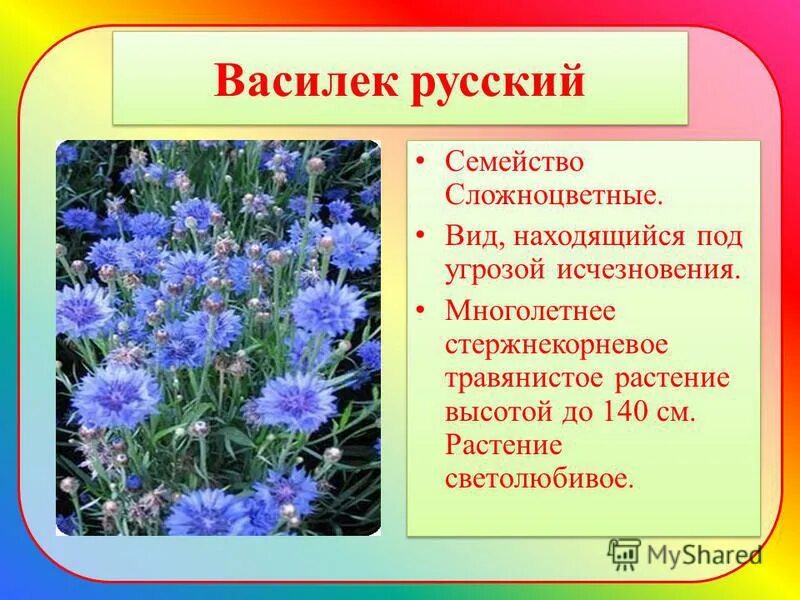 Василек русский

• Семейство Сложноцветные.
• Вид, находящийся под угрозой исчезновения.
• Многолетнее стержнекорневое травянистое растение высотой до 140 см. Растение светолюбивое.

MyShared